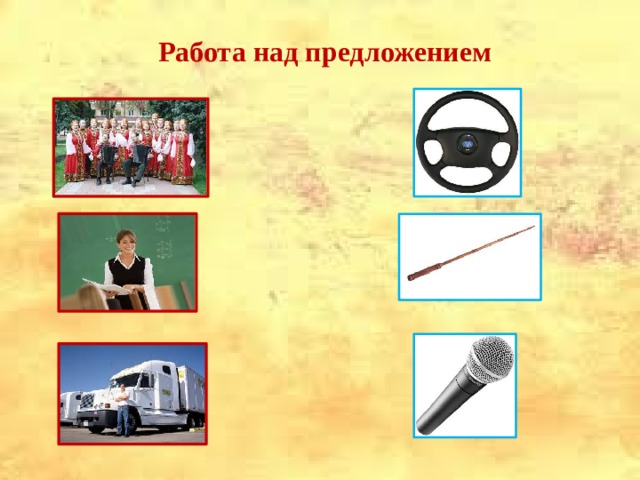 Работа над предложением